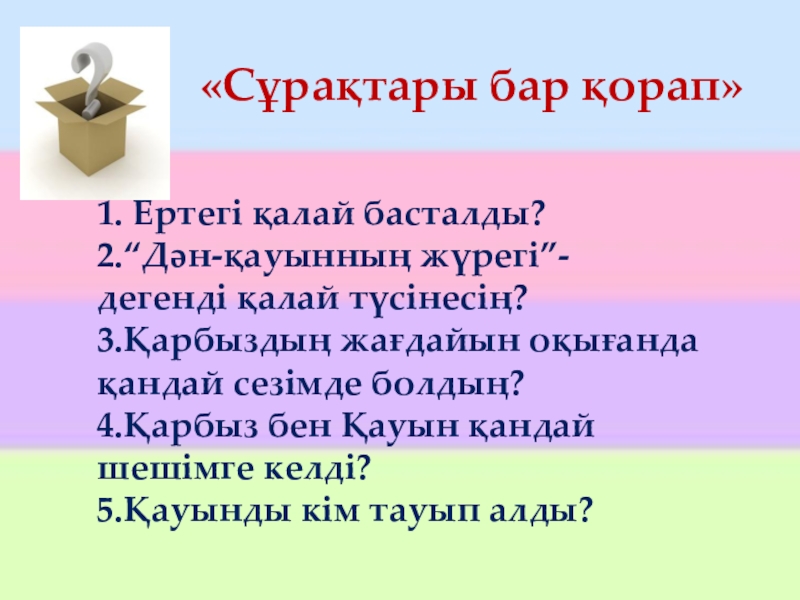 «Сұрақтары бар қорап»

1. Ертегі қалай басталды?
2.“Дән-қауынның жүрегі”- дегенді қалай түсінесің?
3.Қарбыздың жағдайын оқығанда қандай сезімде болдың?
4.Қарбыз бен Қауын қандай шешімге келді?
5.Қауынды кім тауып алды?